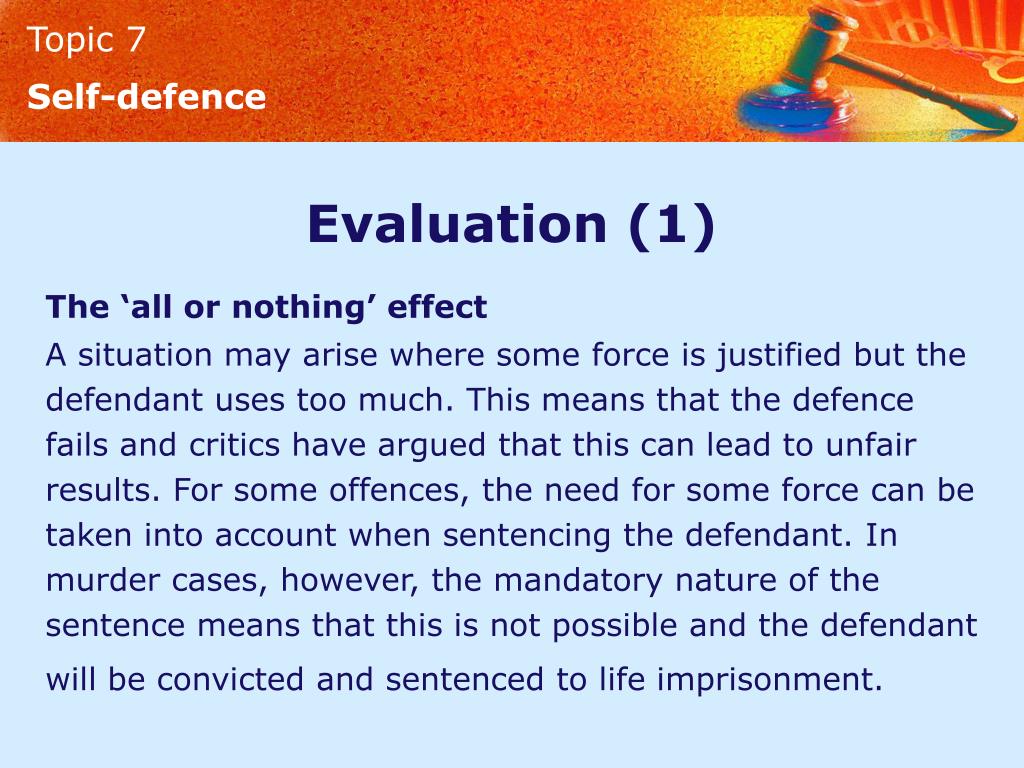 Topic 7
Self-defence

Evaluation (1)

The ‘all or nothing’ effect
A situation may arise where some force is justified but the defendant uses too much. This means that the defence fails and critics have argued that this can lead to unfair results. For some offences, the need for some force can be taken into account when sentencing the defendant. In murder cases, however, the mandatory nature of the sentence means that this is not possible and the defendant will be convicted and sentenced to life imprisonment.